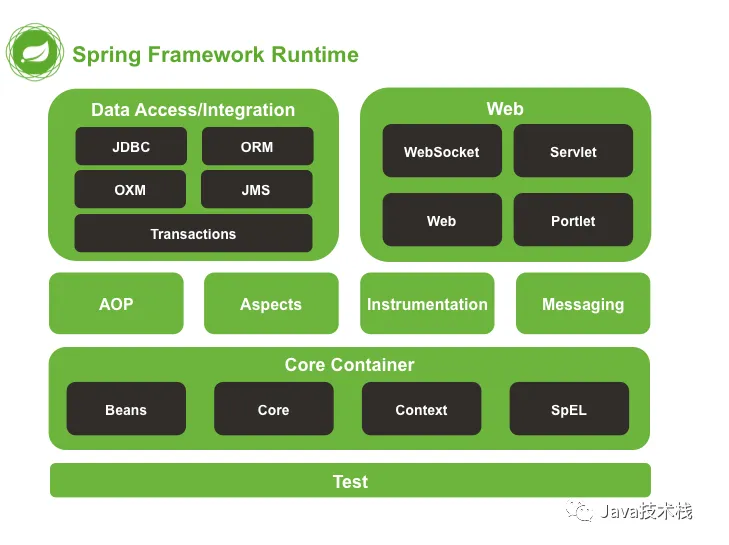 Spring Framework Runtime

Data Access/Integration

JDBC

ORM

OXM

JMS

Transactions

Web

WebSocket

Servlet

Web

Portlet

AOP

Aspects

Instrumentation

Messaging

Core Container

Beans

Core

Context

SpEL

Test

Java技术栈